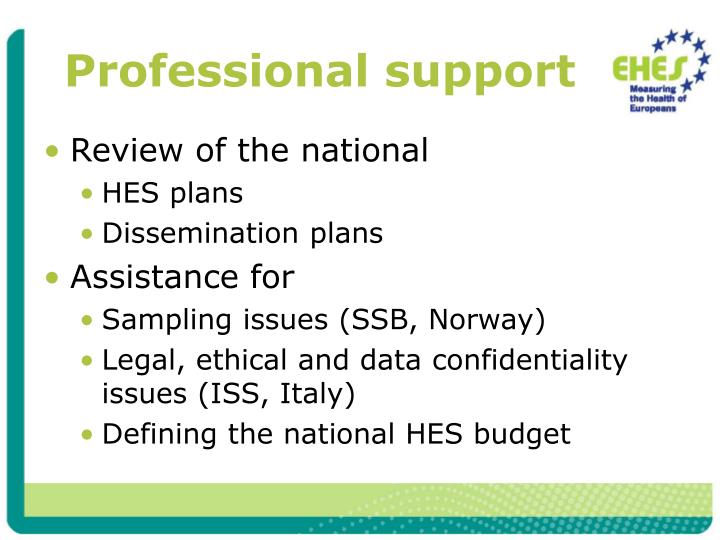 Professional support

EHES
Measuring the Health of Europeans

• Review of the national
  • HES plans
  • Dissemination plans
• Assistance for
  • Sampling issues (SSB, Norway)
  • Legal, ethical and data confidentiality issues (ISS, Italy)
  • Defining the national HES budget